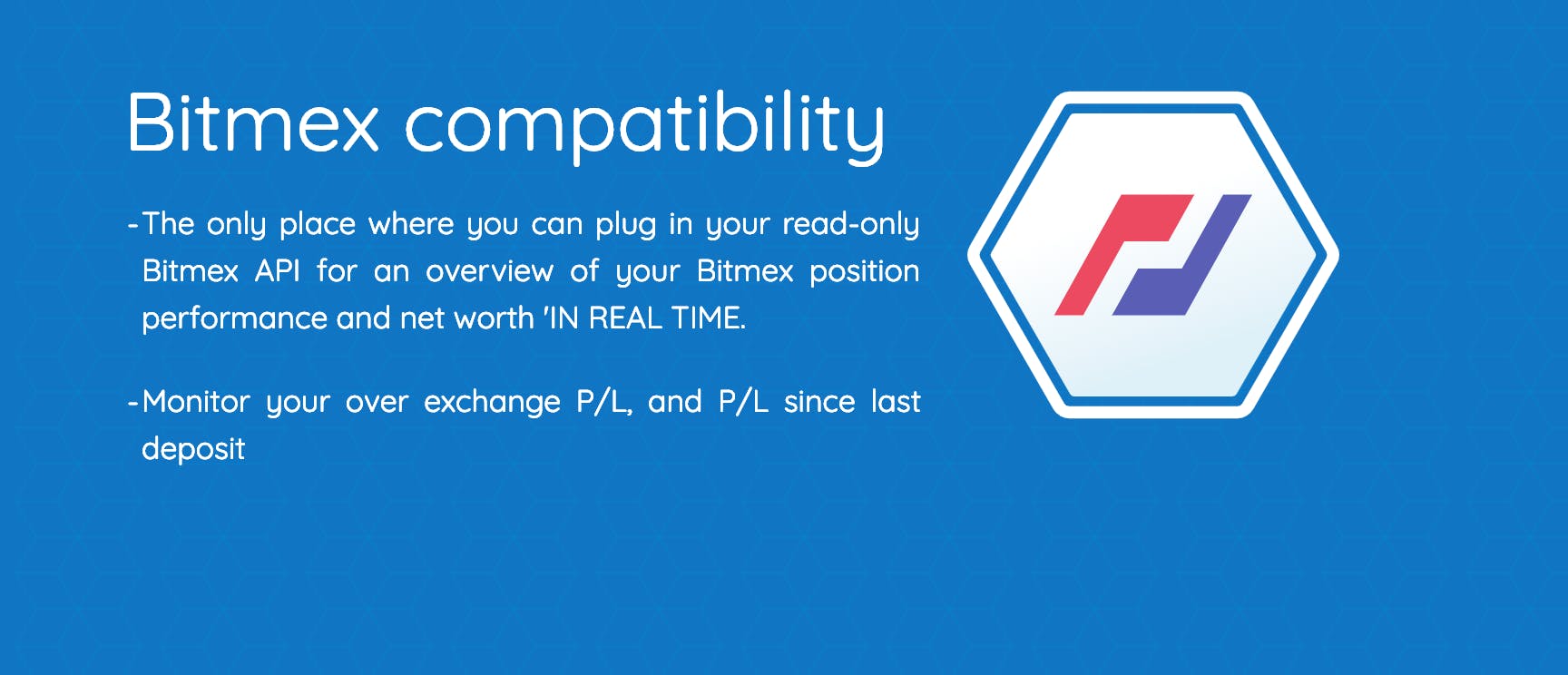 Bitmex compatibility

-The only place where you can plug in your read-only Bitmex API for an overview of your Bitmex position performance and net worth 'IN REAL TIME.

-Monitor your over exchange P/L, and P/L since last deposit